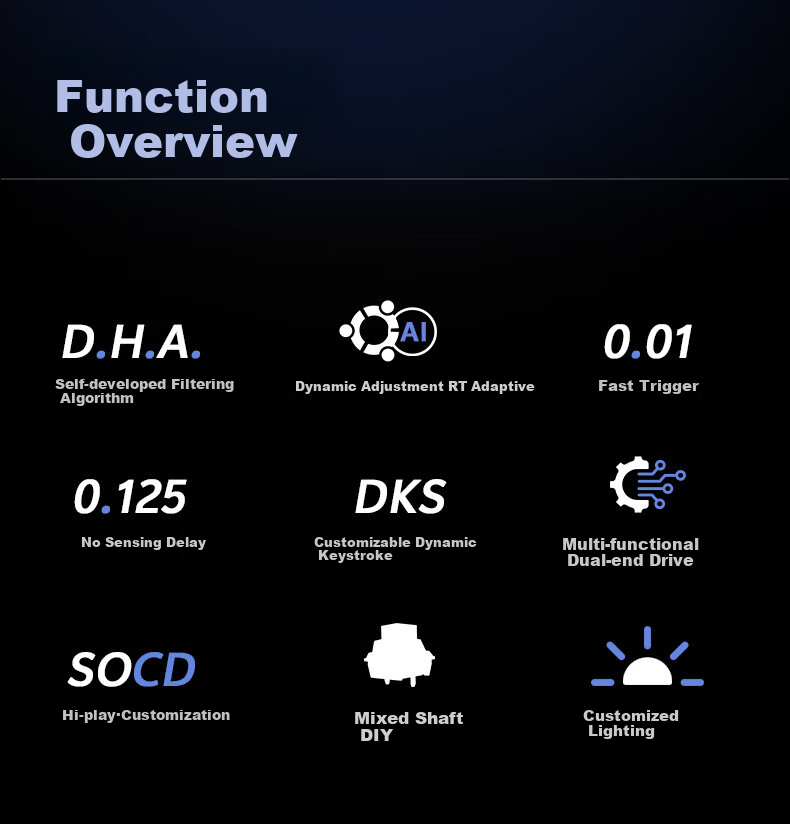 Function Overview

D.H.A.

Self-developed Filtering Algorithm

AI

Dynamic Adjustment RT Adaptive

0.01

Fast Trigger

0.125

No Sensing Delay

DKS

Customizable Dynamic Keystroke

Multi-functional Dual-end Drive

SOCD

Hi-play·Customization

Mixed Shaft DIY

Customized Lighting